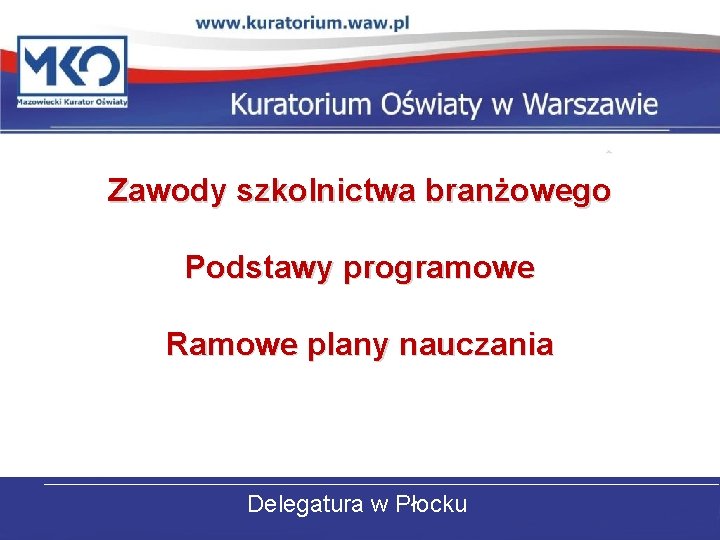 www.kuratorium.waw.pl

MKO
Mazowiecki Kurator Oświaty

Kuratorium Oświaty w Warszawie

Zawody szkolnictwa branżowego

Podstawy programowe

Ramowe plany nauczania

Delegatura w Płocku